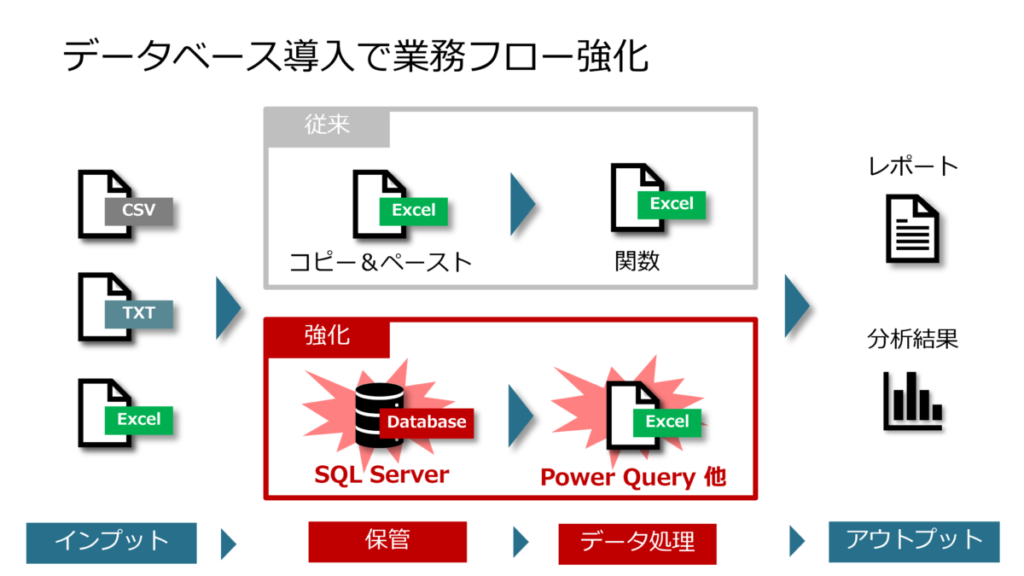 データベース導入で業務フロー強化

CSV

TXT

Excel

従来

Excel

コピー＆ペースト

Excel

関数

強化

Database

SQL Server

Excel

Power Query 他

レポート

分析結果

インプット

保管

データ処理

アウトプット